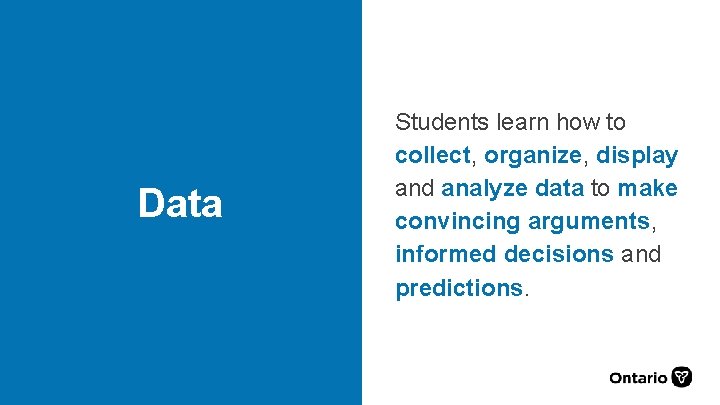 Data

Students learn how to collect, organize, display and analyze data to make convincing arguments, informed decisions and predictions.

Ontario